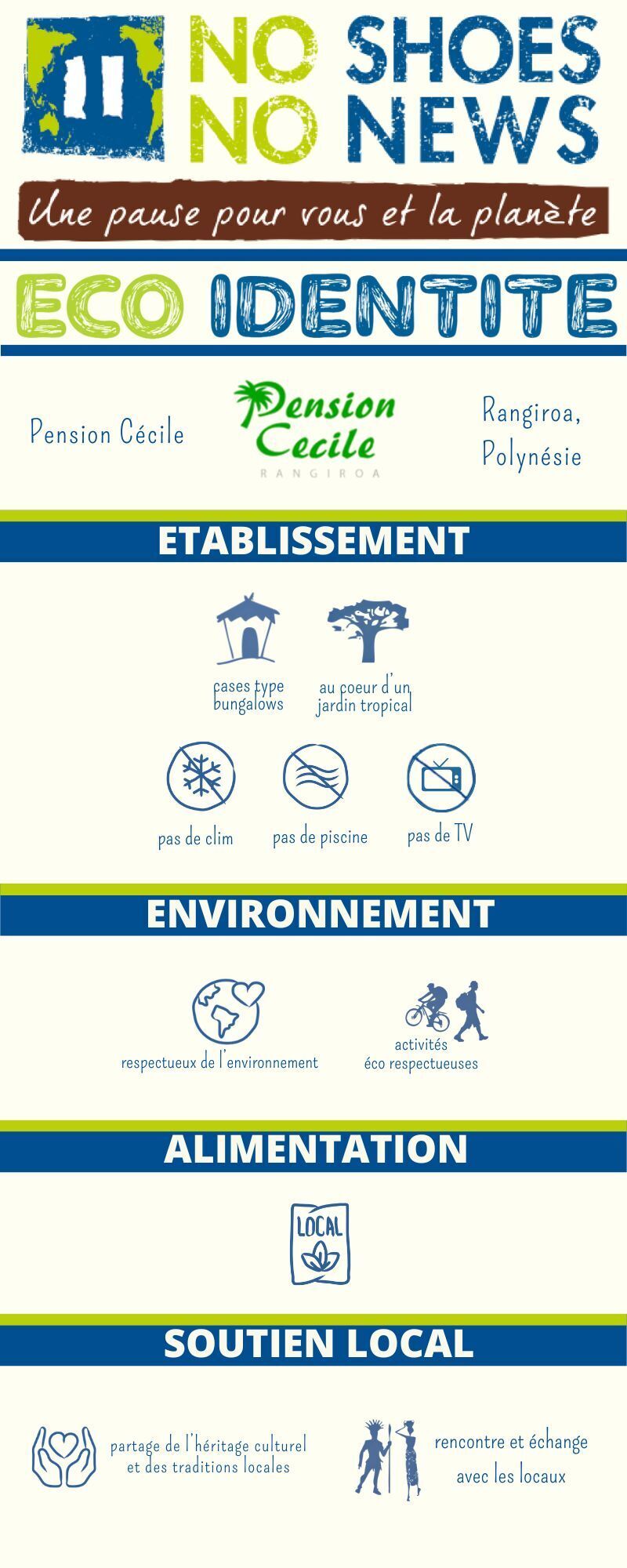 NO SHOES
NO NEWS

Une pause pour vous et la planète

ECO IDENTITE

Pension Cécile

Pension Cecile
RANGIROA

Rangiroa, Polynésie

ETABLISSEMENT

cases type bungalows

au coeur d'un jardin tropical

pas de clim

pas de piscine

pas de TV

ENVIRONNEMENT

respectueux de l'environnement

activités éco respectueuses

ALIMENTATION

LOCAL

SOUTIEN LOCAL

partage de l'héritage culturel et des traditions locales

rencontre et échange avec les locaux